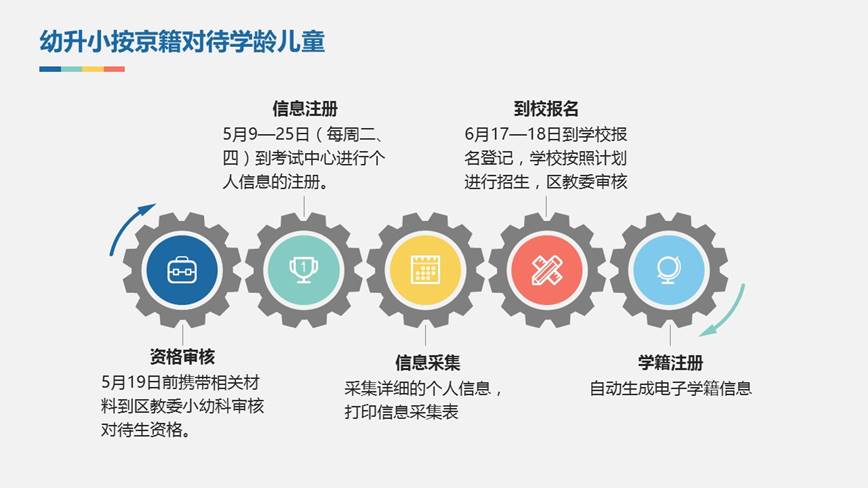 幼升小按京籍对待学龄儿童

信息注册
5月9—25日（每周二、四）到考试中心进行个人信息的注册。

到校报名
6月17—18日到学校报名登记，学校按照计划进行招生，区教委审核

1

资格审核
5月19日前携带相关材料到区教委小幼科审核对待生资格。

信息采集
采集详细的个人信息，打印信息采集表

学籍注册
自动生成电子学籍信息